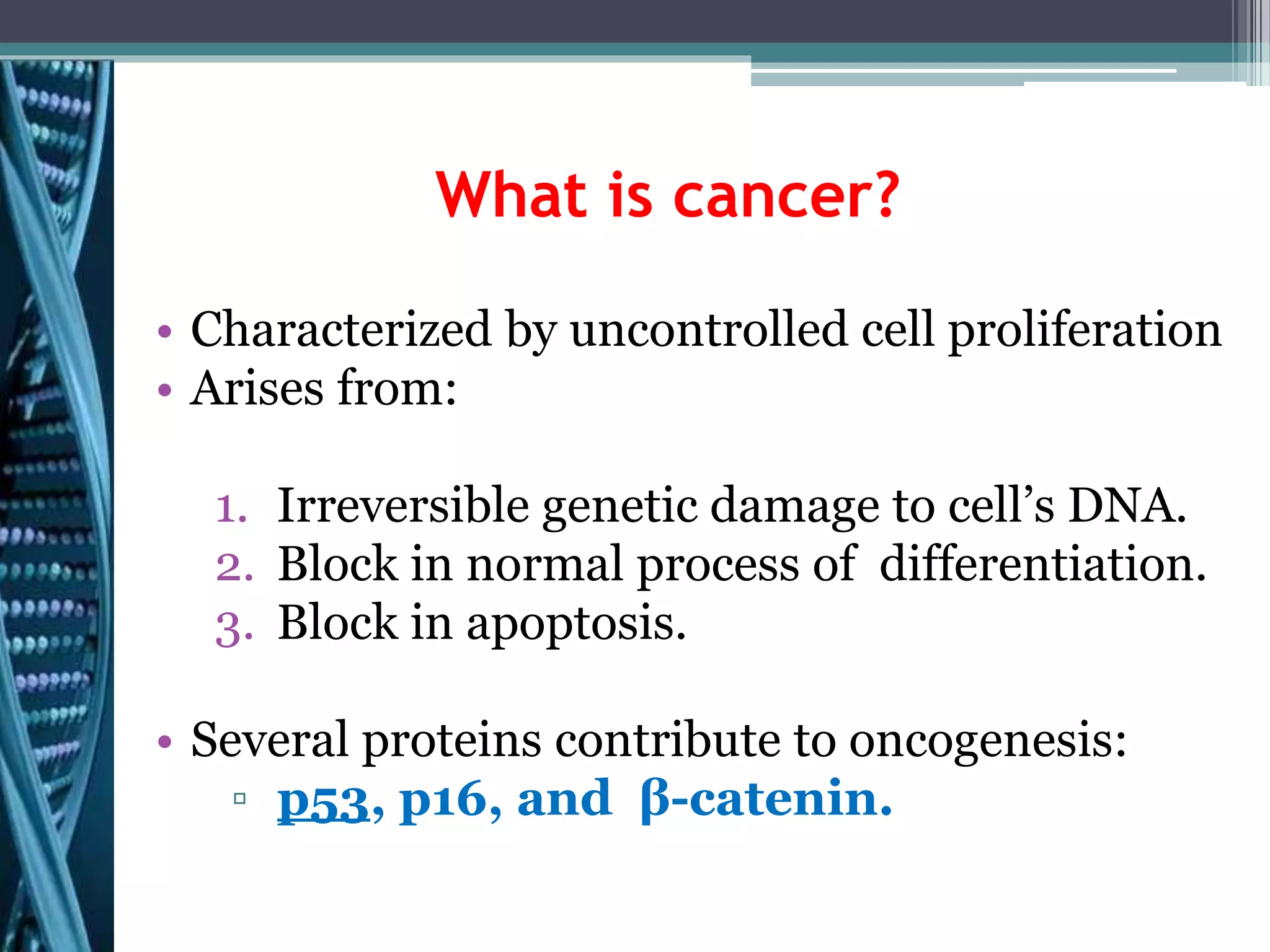 What is cancer?

• Characterized by uncontrolled cell proliferation
• Arises from:

1. Irreversible genetic damage to cell’s DNA.
2. Block in normal process of differentiation.
3. Block in apoptosis.

• Several proteins contribute to oncogenesis:
▫ p53, p16, and β-catenin.